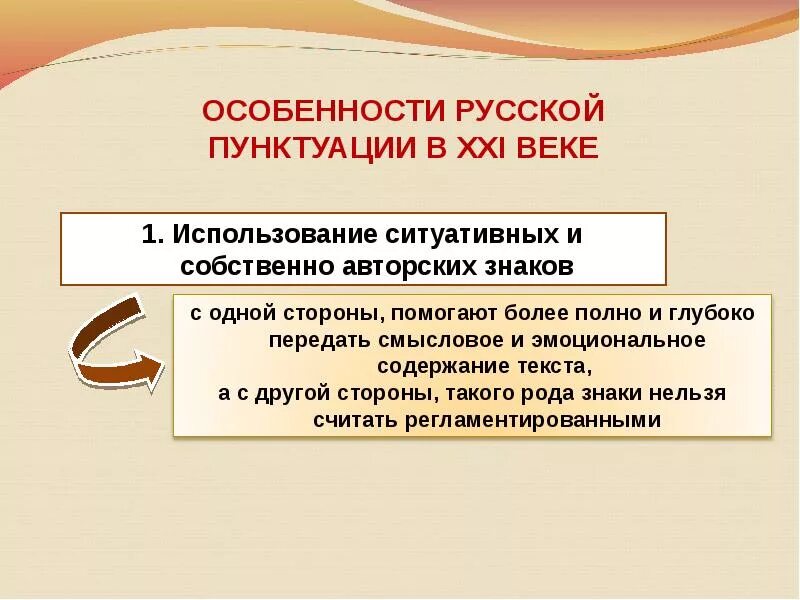 ОСОБЕННОСТИ РУССКОЙ ПУНКТУАЦИИ В XXI ВЕКЕ

1. Использование ситуативных и собственно авторских знаков

с одной стороны, помогают более полно и глубоко передать смысловое и эмоциональное содержание текста,
а с другой стороны, такого рода знаки нельзя считать регламентированными